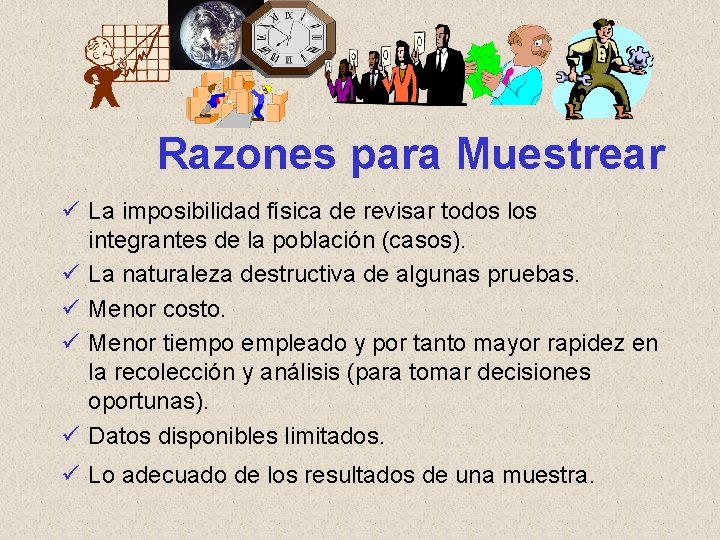 Razones para Muestrear

✓ La imposibilidad física de revisar todos los integrantes de la población (casos).

✓ La naturaleza destructiva de algunas pruebas.

✓ Menor costo.

✓ Menor tiempo empleado y por tanto mayor rapidez en la recolección y análisis (para tomar decisiones oportunas).

✓ Datos disponibles limitados.

✓ Lo adecuado de los resultados de una muestra.